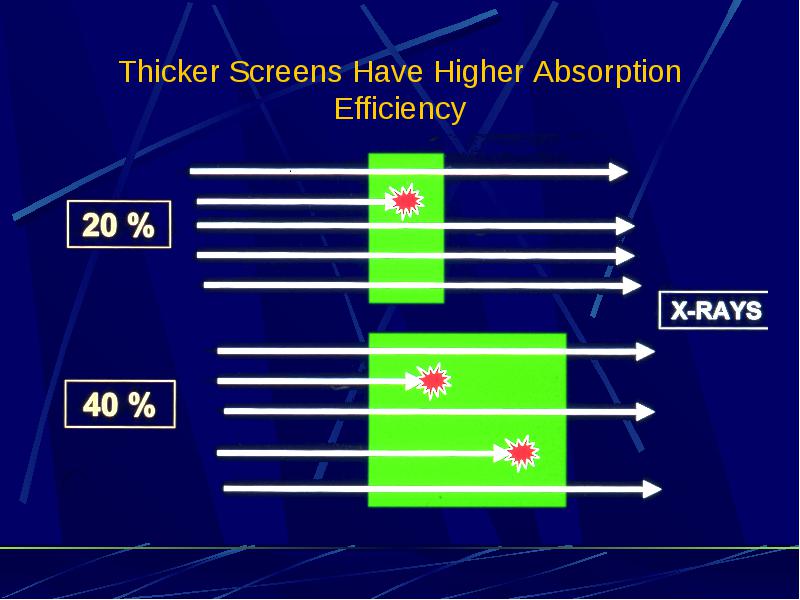 Thicker Screens Have Higher Absorption Efficiency

20 %

X-RAYS

40 %